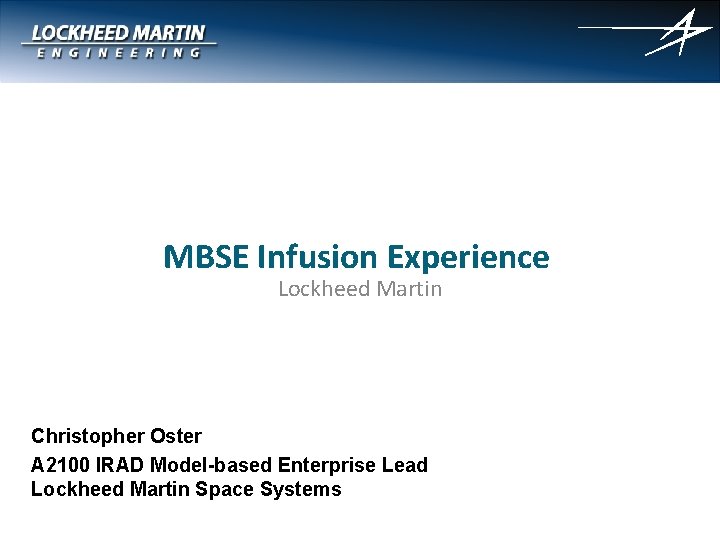 LOCKHEED MARTIN
ENGINEERING

MBSE Infusion Experience
Lockheed Martin

Christopher Oster
A2100 IRAD Model-based Enterprise Lead
Lockheed Martin Space Systems